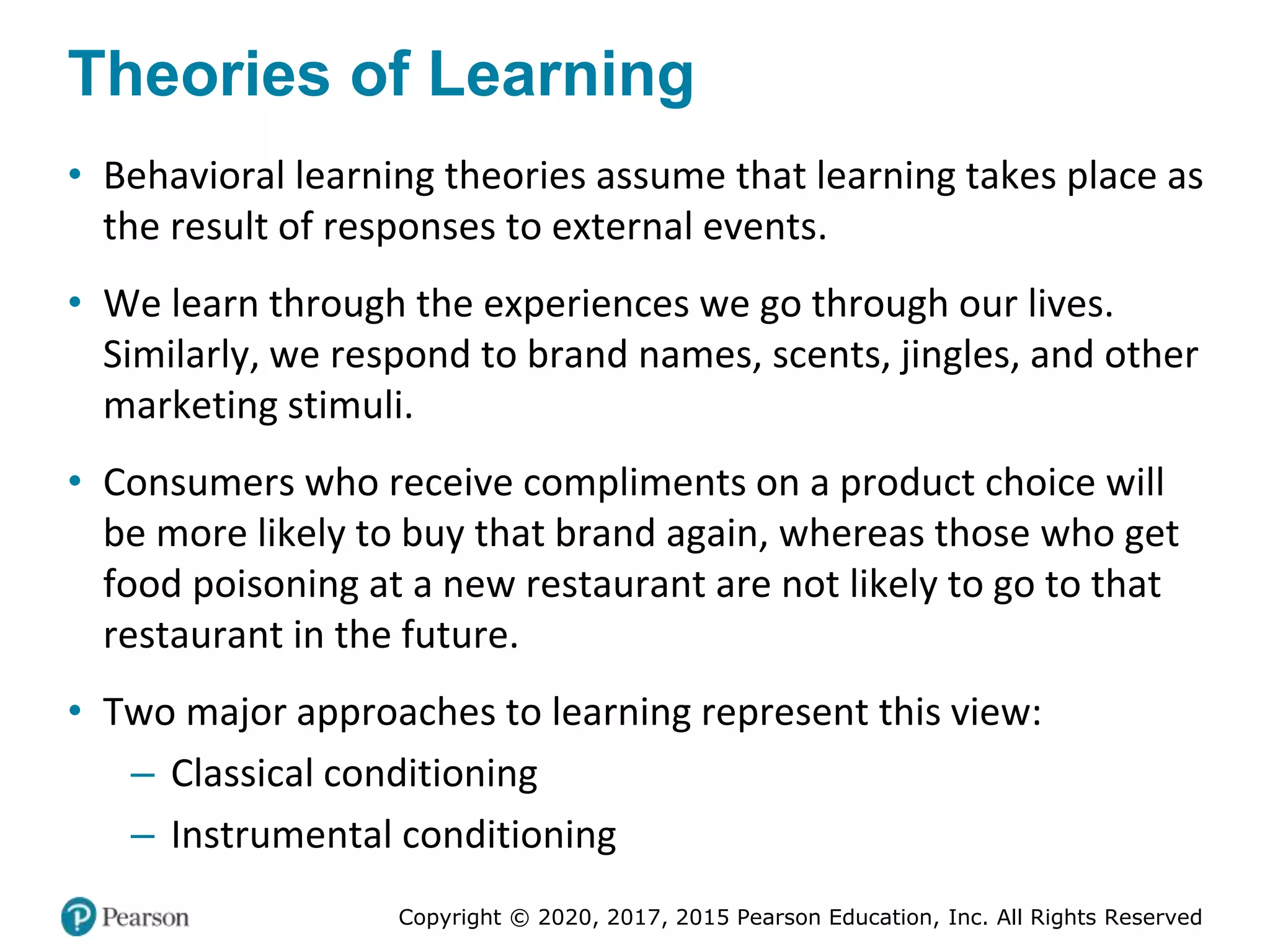 Theories of Learning

• Behavioral learning theories assume that learning takes place as the result of responses to external events.

• We learn through the experiences we go through our lives. Similarly, we respond to brand names, scents, jingles, and other marketing stimuli.

• Consumers who receive compliments on a product choice will be more likely to buy that brand again, whereas those who get food poisoning at a new restaurant are not likely to go to that restaurant in the future.

• Two major approaches to learning represent this view:
– Classical conditioning
– Instrumental conditioning

Pearson

Copyright © 2020, 2017, 2015 Pearson Education, Inc. All Rights Reserved